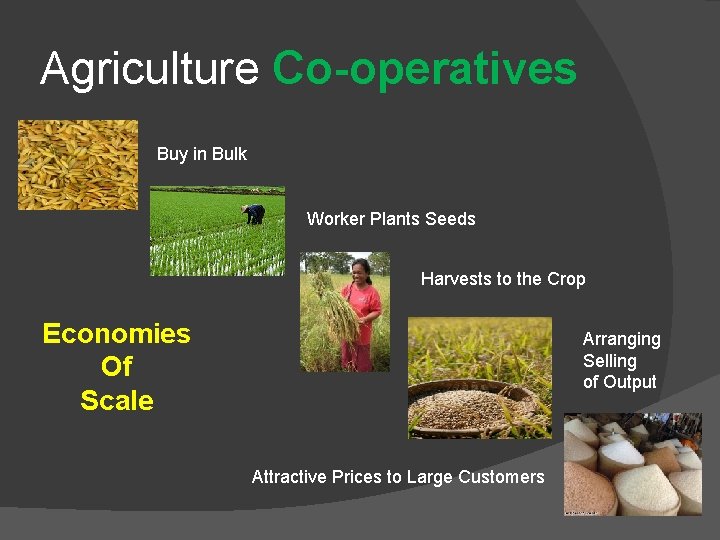 Agriculture Co-operatives

Buy in Bulk

Worker Plants Seeds

Harvests to the Crop

Economies Of Scale

Arranging Selling of Output

Attractive Prices to Large Customers